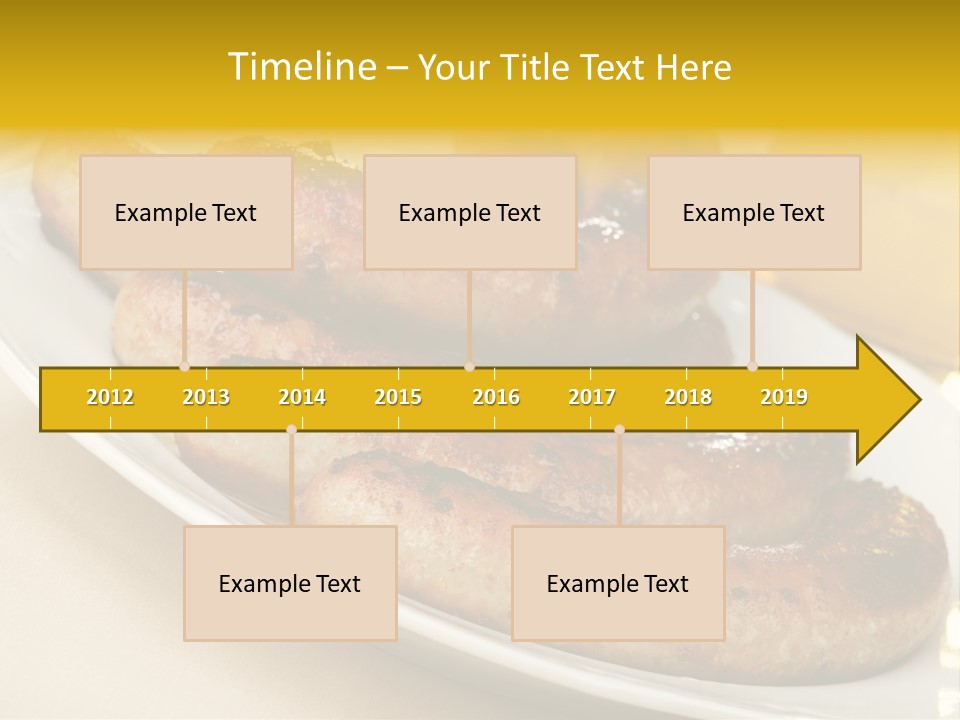 Timeline – Your Title Text Here

Example Text

Example Text

Example Text

2012 2013 2014 2015 2016 2017 2018 2019

Example Text

Example Text